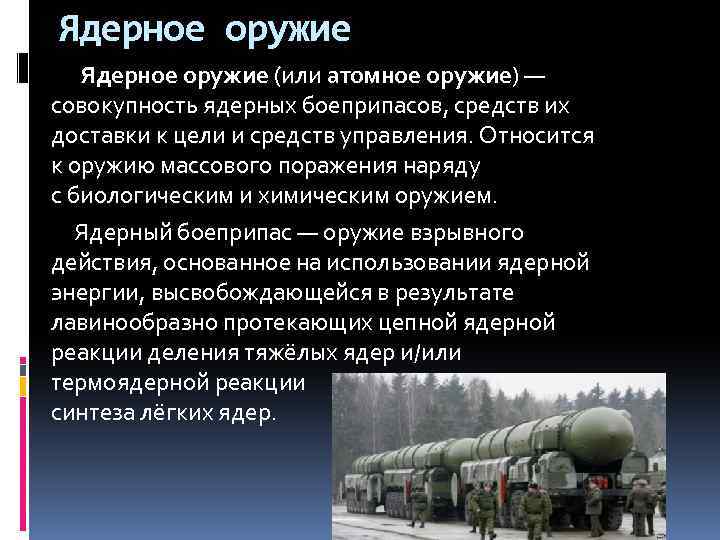 Ядерное оружие

Ядерное оружие (или атомное оружие) — совокупность ядерных боеприпасов, средств их доставки к цели и средств управления. Относится к оружию массового поражения наряду с биологическим и химическим оружием.

Ядерный боеприпас — оружие взрывного действия, основанное на использовании ядерной энергии, высвобождающейся в результате лавинообразно протекающих цепной ядерной реакции деления тяжёлых ядер и/или термоядерной реакции синтеза лёгких ядер.